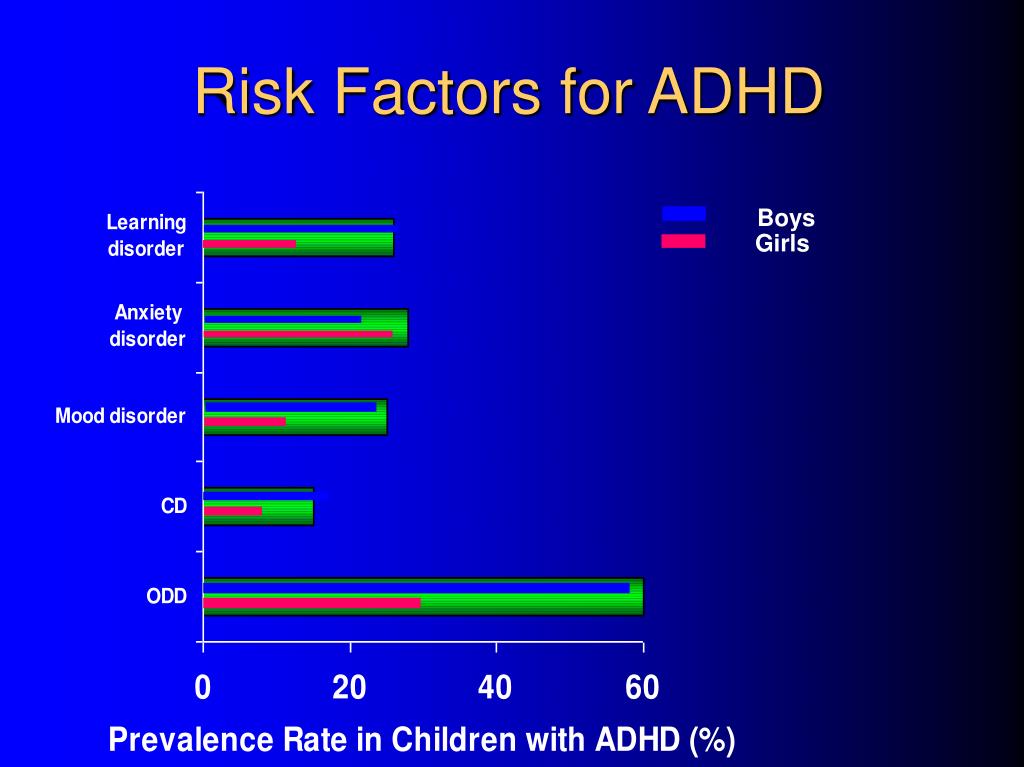 Risk Factors for ADHD

Boys
Girls

Learning disorder
Anxiety disorder
Mood disorder
CD
ODD

0
20
40
60

Prevalence Rate in Children with ADHD (%)